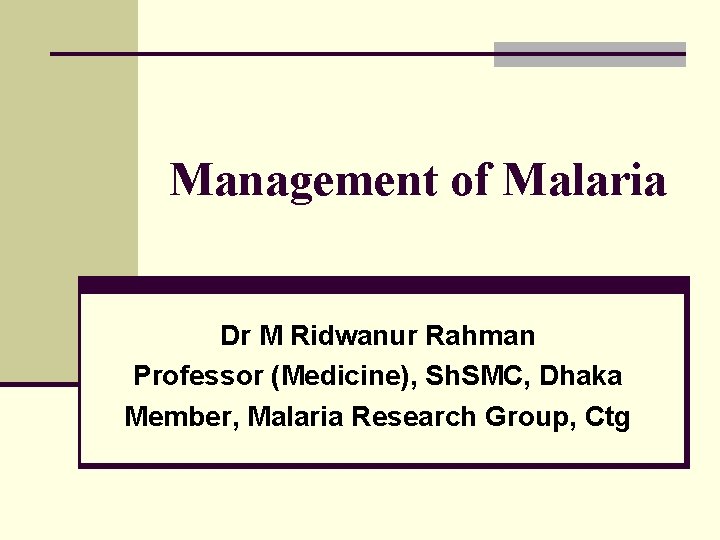 Management of Malaria

Dr M Ridwanur Rahman
Professor (Medicine), ShSMC, Dhaka
Member, Malaria Research Group, Ctg